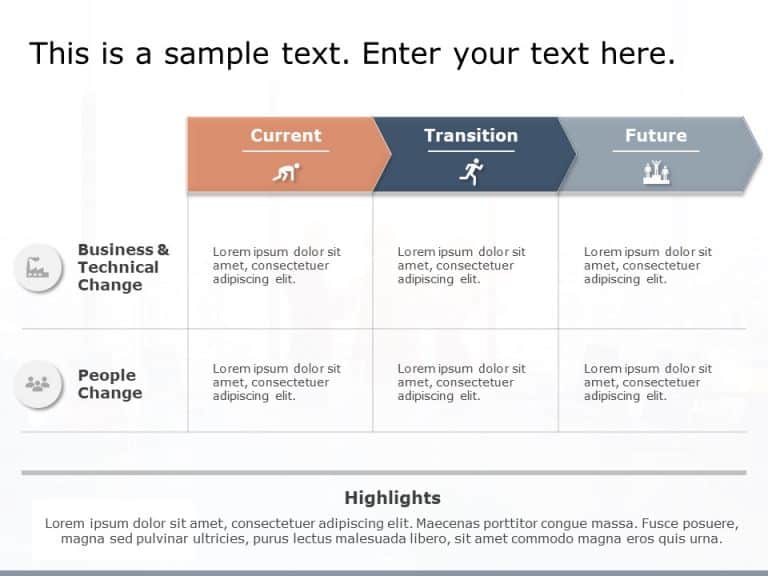 This is a sample text. Enter your text here.

| | Current | Transition | Future |
|---|---|---|---|
| Business & Technical Change | Lorem ipsum dolor sit amet, consectetuer adipiscing elit. | Lorem ipsum dolor sit amet, consectetuer adipiscing elit. | Lorem ipsum dolor sit amet, consectetuer adipiscing elit. |
| People Change | Lorem ipsum dolor sit amet, consectetuer adipiscing elit. | Lorem ipsum dolor sit amet, consectetuer adipiscing elit. | Lorem ipsum dolor sit amet, consectetuer adipiscing elit. |

Highlights

Lorem ipsum dolor sit amet, consectetuer adipiscing elit. Maecenas porttitor congue massa. Fusce posuere, magna sed pulvinar ultricies, purus lectus malesuada libero, sit amet commodo magna eros quis urna.